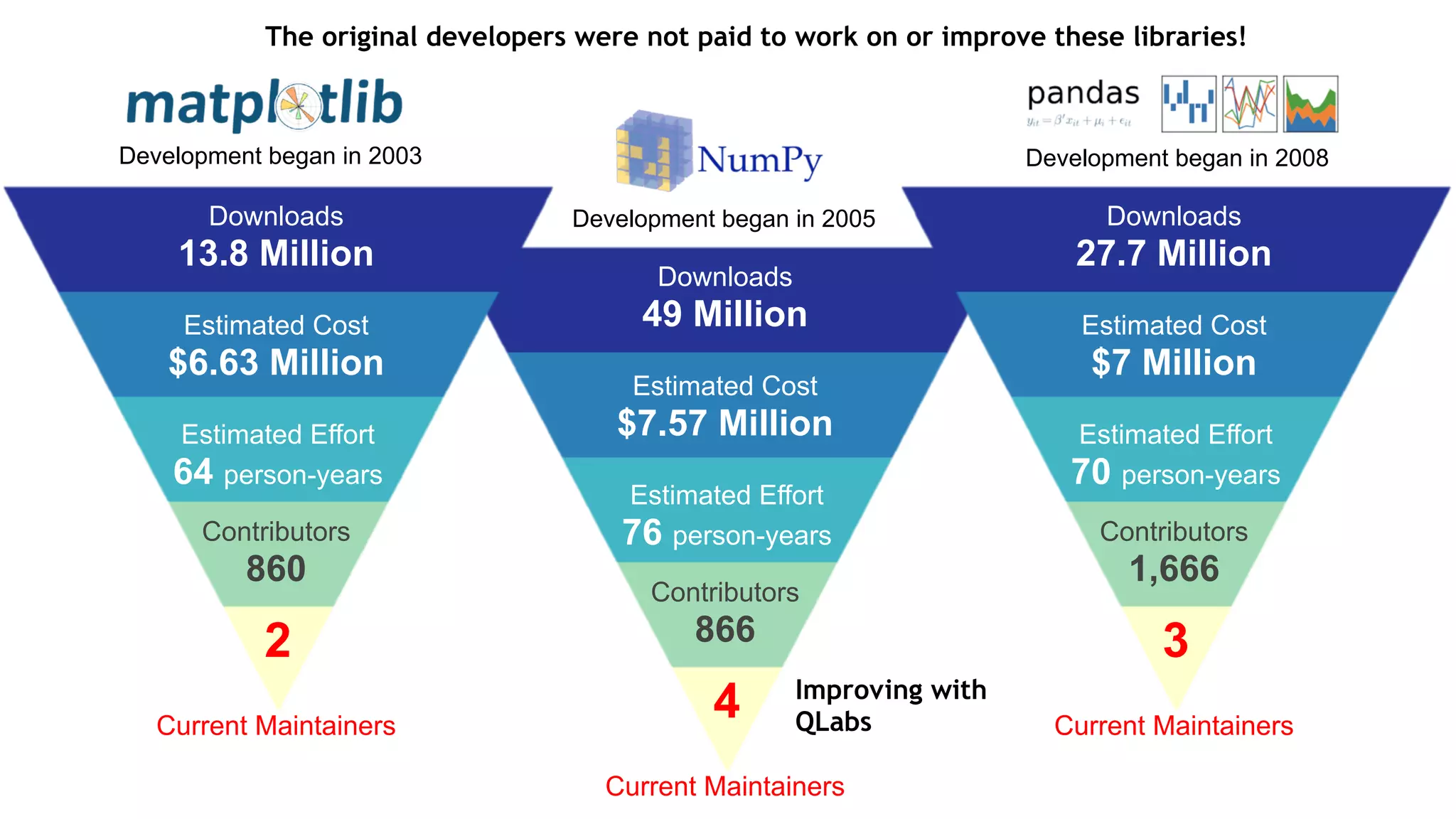 The original developers were not paid to work on or improve these libraries!

matplotlib

Development began in 2003

Downloads
13.8 Million

Estimated Cost
$6.63 Million

Estimated Effort
64 person-years

Contributors
860

2

Current Maintainers

NumPy

Development began in 2005

Downloads
49 Million

Estimated Cost
$7.57 Million

Estimated Effort
76 person-years

Contributors
866

4

Improving with QLabs

Current Maintainers

pandas

$y_{it} = \beta' x_{it} + \mu_i + \epsilon_{it}$

Development began in 2008

Downloads
27.7 Million

Estimated Cost
$7 Million

Estimated Effort
70 person-years

Contributors
1,666

3

Current Maintainers